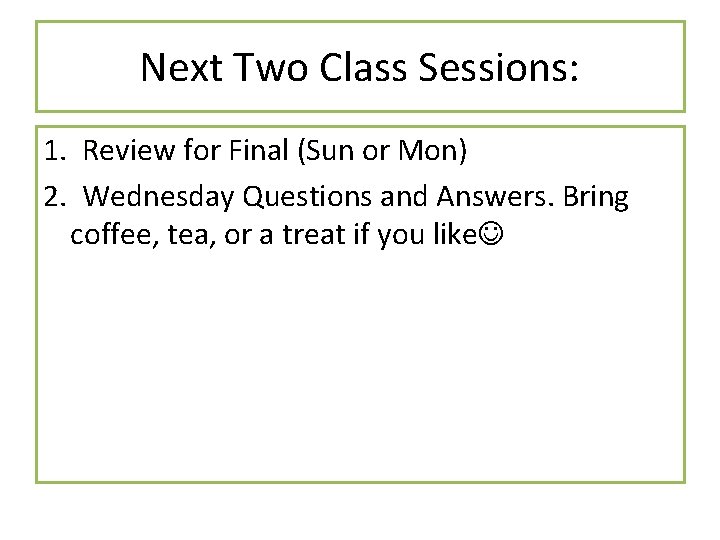 Next Two Class Sessions:

1. Review for Final (Sun or Mon)

2. Wednesday Questions and Answers. Bring coffee, tea, or a treat if you like☺